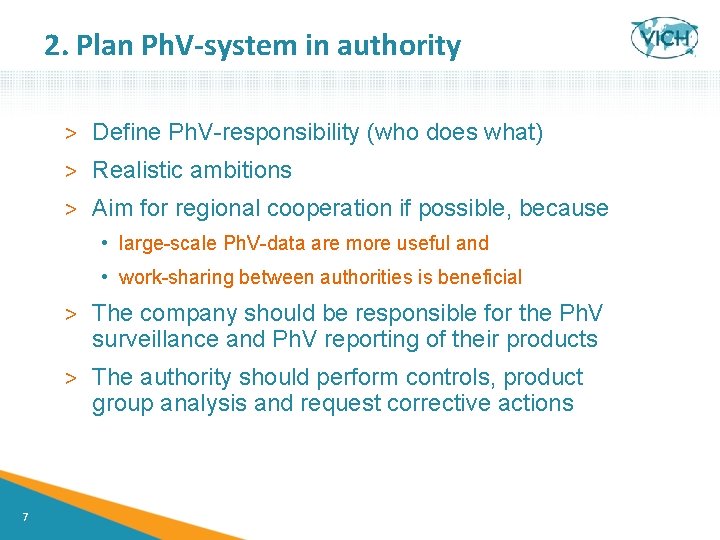 2. Plan PhV-system in authority

VICH

> Define PhV-responsibility (who does what)

> Realistic ambitions

> Aim for regional cooperation if possible, because

• large-scale PhV-data are more useful and

• work-sharing between authorities is beneficial

> The company should be responsible for the PhV surveillance and PhV reporting of their products

> The authority should perform controls, product group analysis and request corrective actions

7